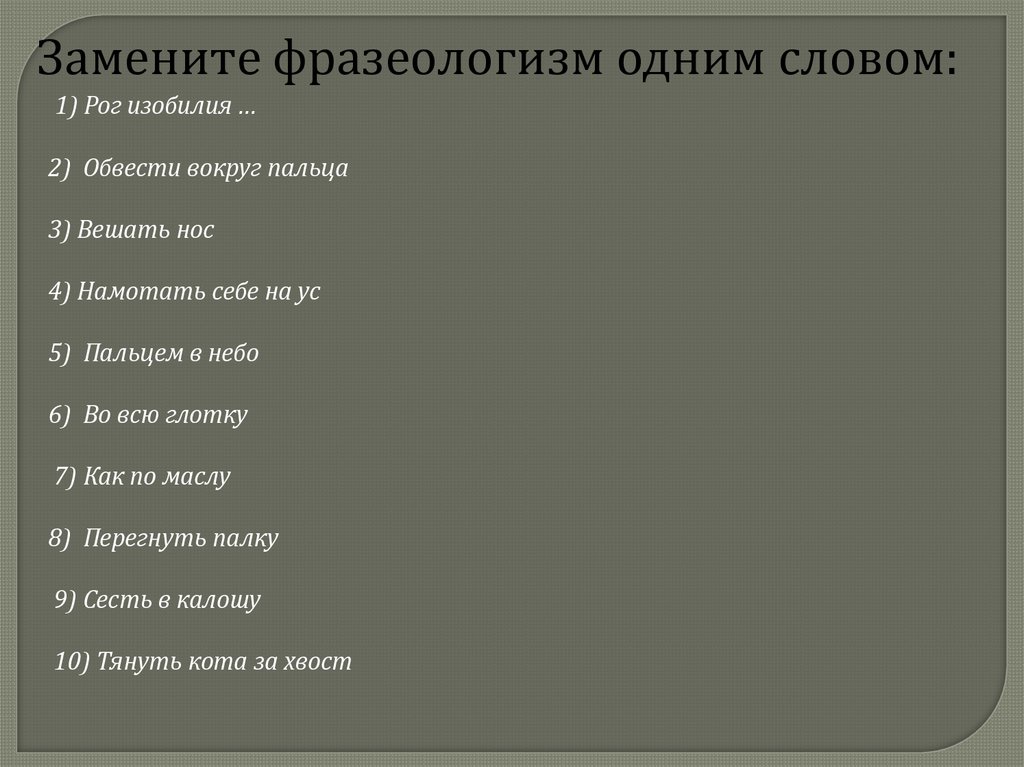 Замените фразеологизм одним словом:

1) Рог изобилия …

2) Обвести вокруг пальца

3) Вешать нос

4) Намотать себе на ус

5) Пальцем в небо

6) Во всю глотку

7) Как по маслу

8) Перегнуть палку

9) Сесть в калошу

10) Тянуть кота за хвост